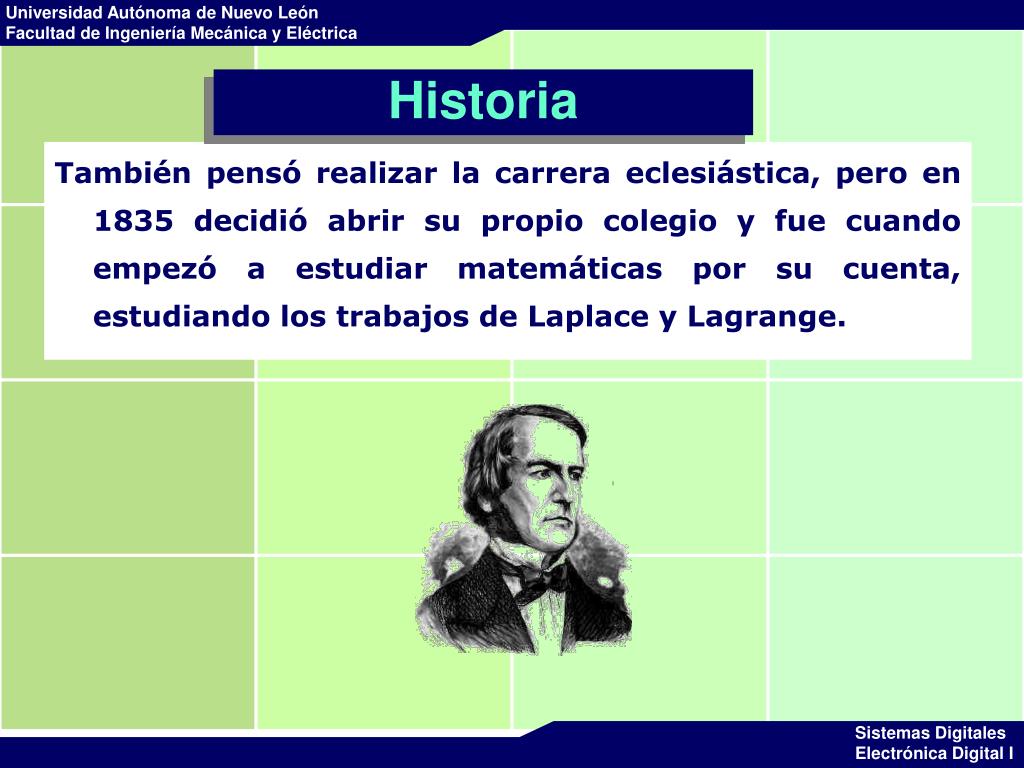 Universidad Autónoma de Nuevo León
Facultad de Ingeniería Mecánica y Eléctrica

Historia

También pensó realizar la carrera eclesiástica, pero en 1835 decidió abrir su propio colegio y fue cuando empezó a estudiar matemáticas por su cuenta, estudiando los trabajos de Laplace y Lagrange.

Sistemas Digitales
Electrónica Digital I